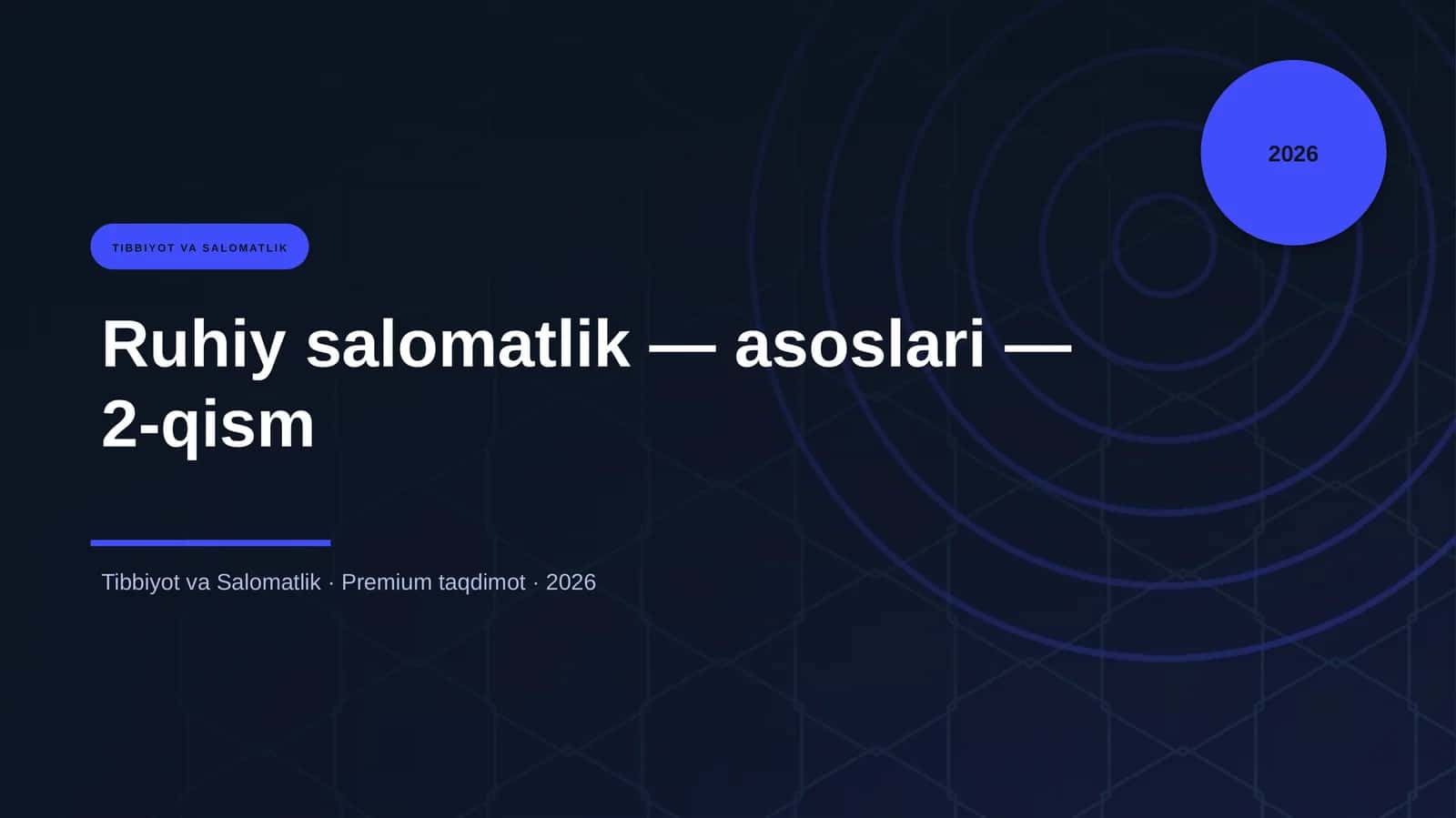 2026

TIBBIYOT VA SALOMATLIK

Ruhiy salomatlik — asoslari — 2-qism

Tibbiyot va Salomatlik · Premium taqdimot · 2026